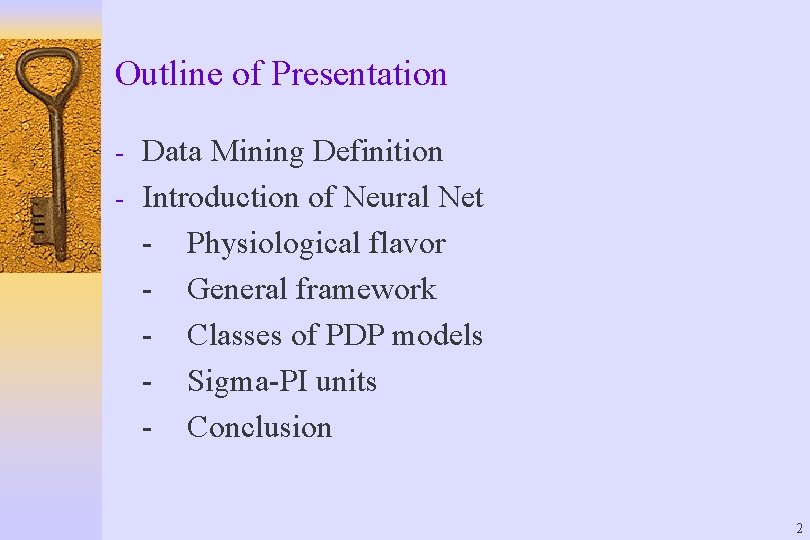 Outline of Presentation

- Data Mining Definition
- Introduction of Neural Net
  - Physiological flavor
  - General framework
  - Classes of PDP models
  - Sigma-PI units
  - Conclusion

2